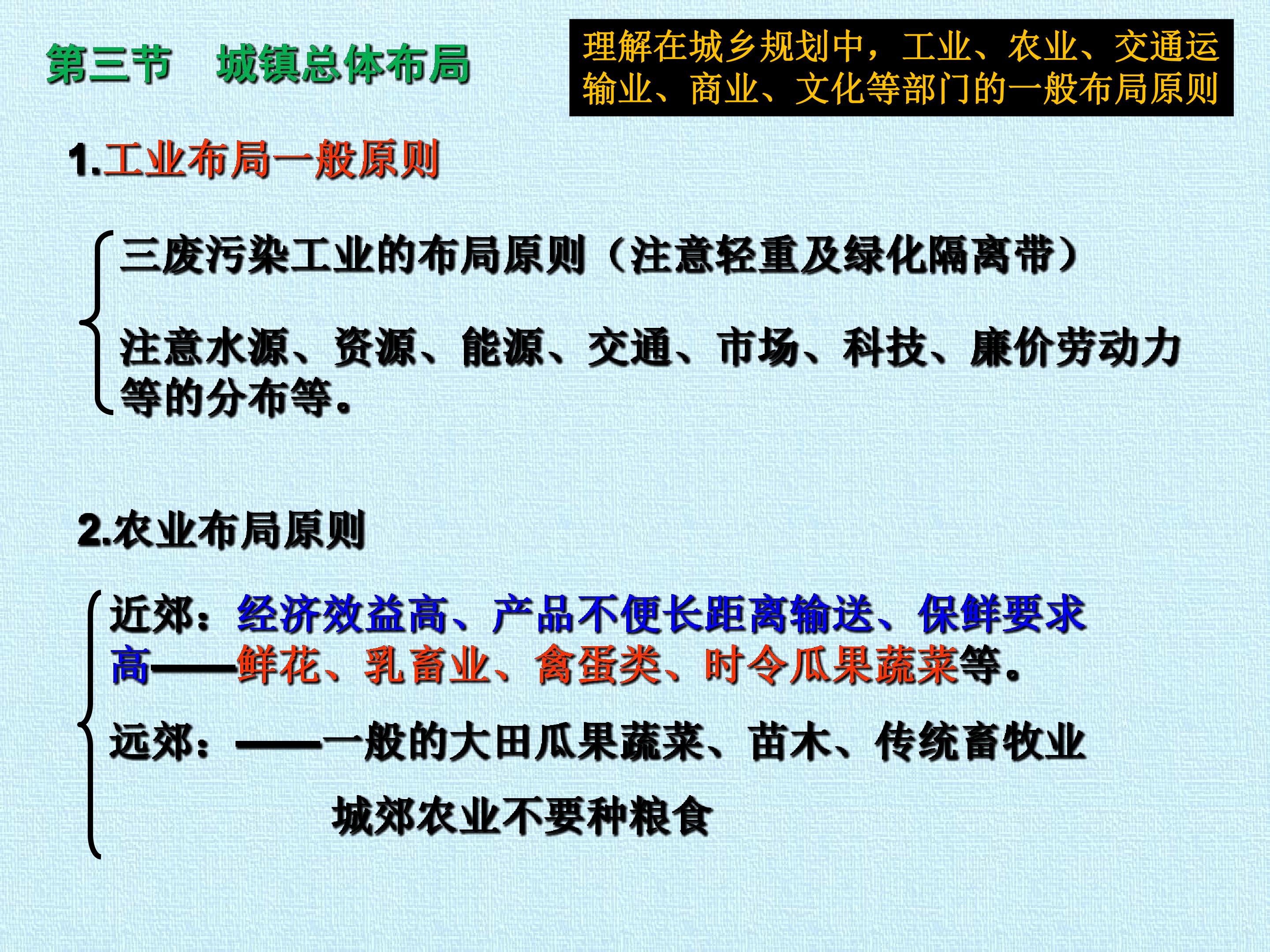 第三节　城镇总体布局

理解在城乡规划中，工业、农业、交通运输业、商业、文化等部门的一般布局原则

1.工业布局一般原则

三废污染工业的布局原则（注意轻重及绿化隔离带）

注意水源、资源、能源、交通、市场、科技、廉价劳动力等的分布等。

2.农业布局原则

近郊：经济效益高、产品不便长距离输送、保鲜要求高——鲜花、乳畜业、禽蛋类、时令瓜果蔬菜等。

远郊：——一般的大田瓜果蔬菜、苗木、传统畜牧业

城郊农业不要种粮食